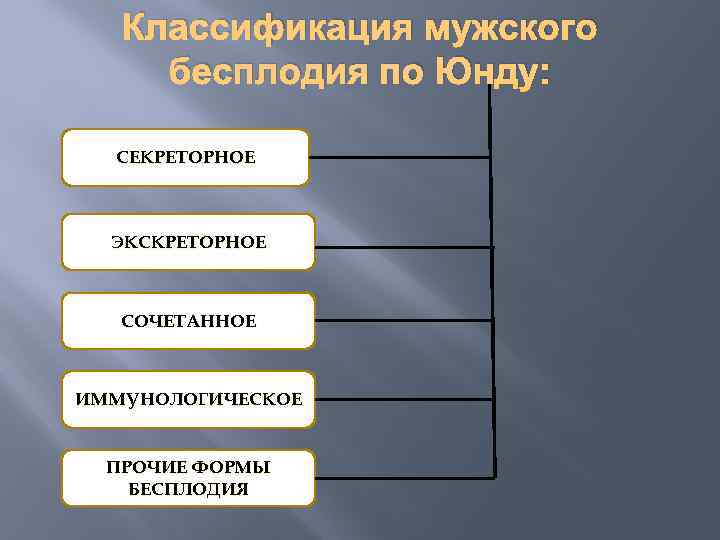 Классификация мужского бесплодия по Юнду:

СЕКРЕТОРНОЕ

ЭКСКРЕТОРНОЕ

СОЧЕТАННОЕ

ИММУНОЛОГИЧЕСКОЕ

ПРОЧИЕ ФОРМЫ БЕСПЛОДИЯ